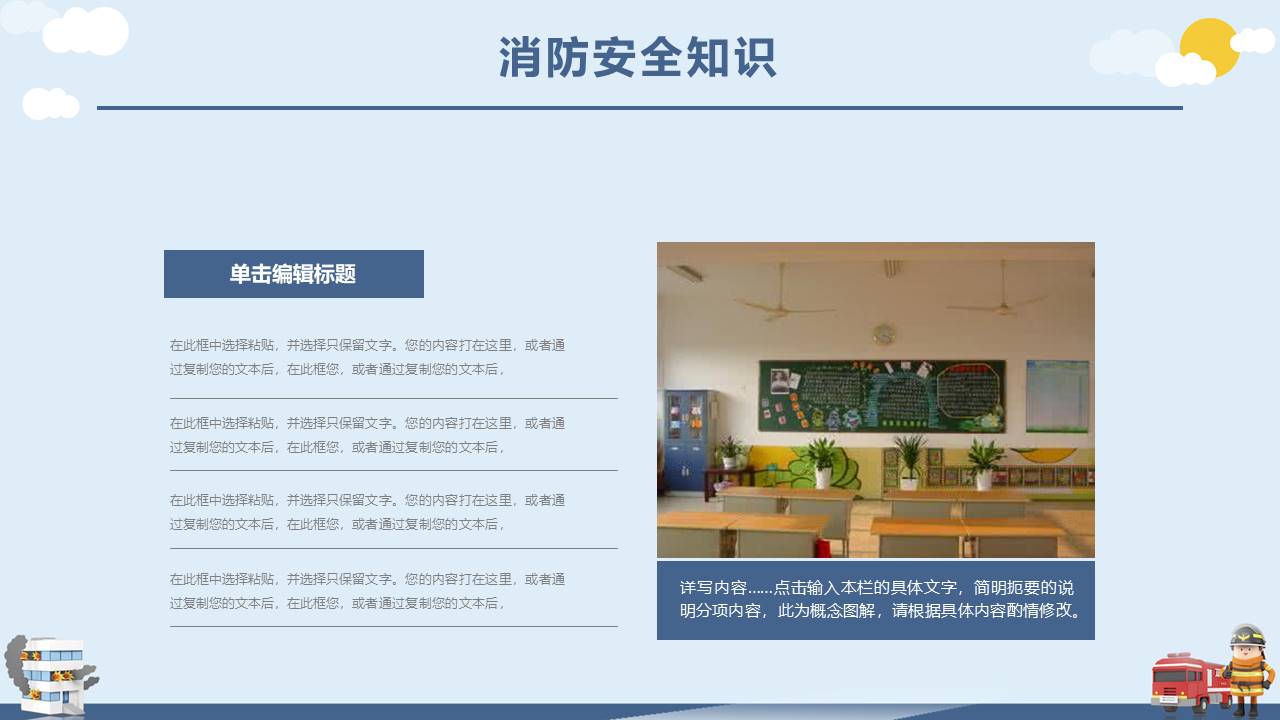 消防安全知识

单击编辑标题

在此框中选择粘贴，并选择只保留文字。您的内容打在这里，或者通过复制您的文本后，在此框您，或者通过复制您的文本后，

在此框中选择粘贴，并选择只保留文字。您的内容打在这里，或者通过复制您的文本后，在此框您，或者通过复制您的文本后，

在此框中选择粘贴，并选择只保留文字。您的内容打在这里，或者通过复制您的文本后，在此框您，或者通过复制您的文本后，

在此框中选择粘贴，并选择只保留文字。您的内容打在这里，或者通过复制您的文本后，在此框您，或者通过复制您的文本后，

详写内容……点击输入本栏的具体文字，简明扼要的说明分项内容，此为概念图解，请根据具体内容酌情修改。